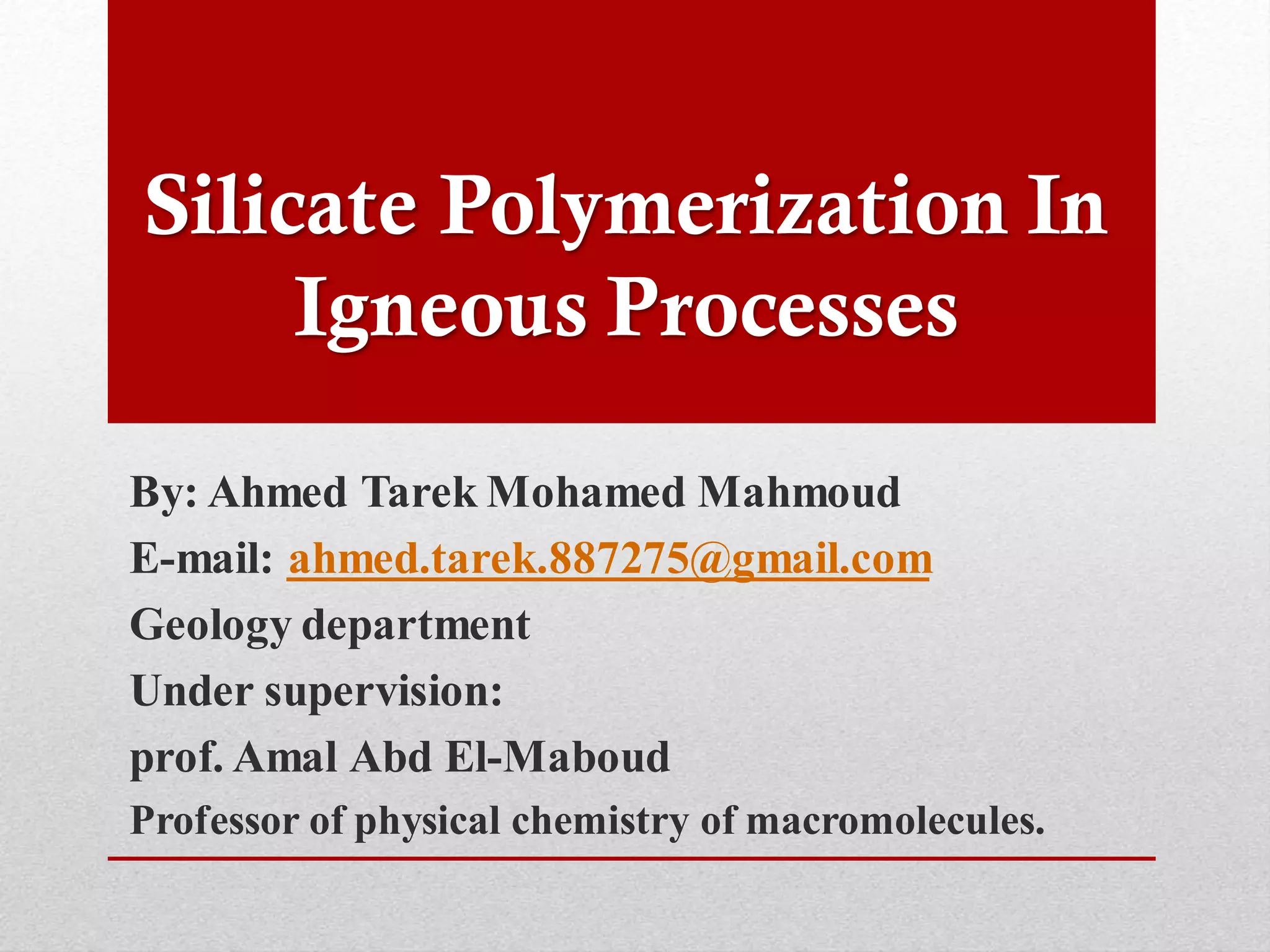 Silicate Polymerization In Igneous Processes

By: Ahmed Tarek Mohamed Mahmoud
E-mail: ahmed.tarek.887275@gmail.com
Geology department
Under supervision:
prof. Amal Abd El-Maboud
Professor of physical chemistry of macromolecules.